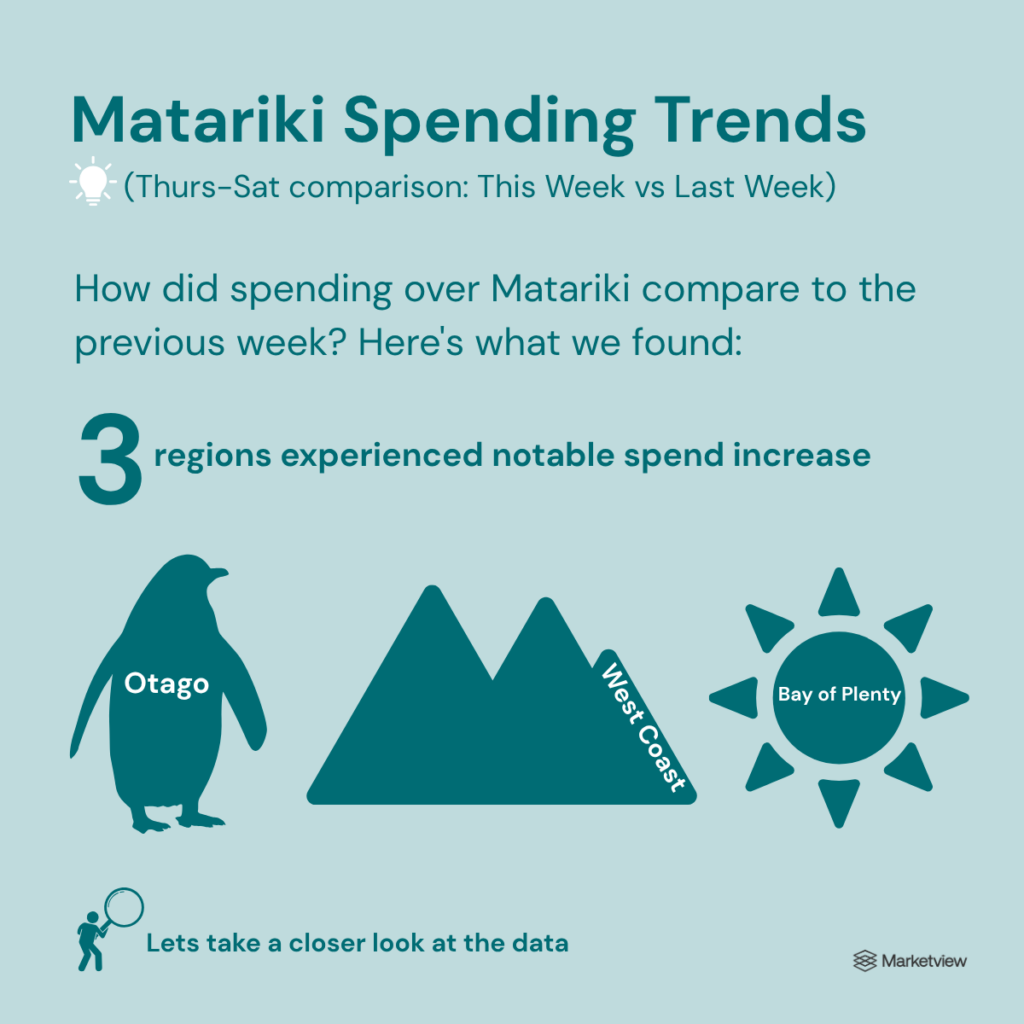 Matariki Spending Trends

(Thurs-Sat comparison: This Week vs Last Week)

How did spending over Matariki compare to the previous week? Here's what we found:

3 regions experienced notable spend increase

Otago

West Coast

Bay of Plenty

Lets take a closer look at the data

Marketview